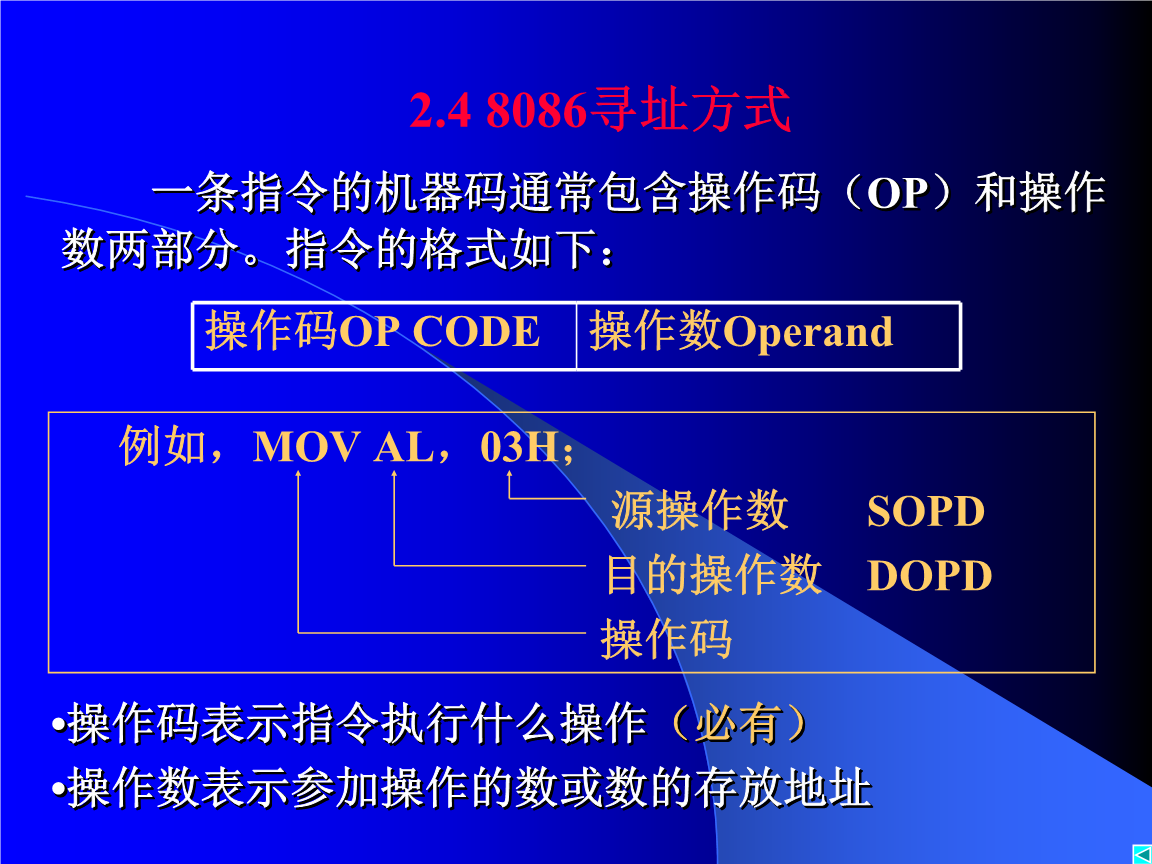 2.4 8086寻址方式

一条指令的机器码通常包含操作码（OP）和操作数两部分。指令的格式如下：

| 操作码OP CODE | 操作数Operand |
|---|---|

例如，MOV AL，03H；

源操作数 SOPD

目的操作数 DOPD

操作码

•操作码表示指令执行什么操作（必有）

•操作数表示参加操作的数或数的存放地址